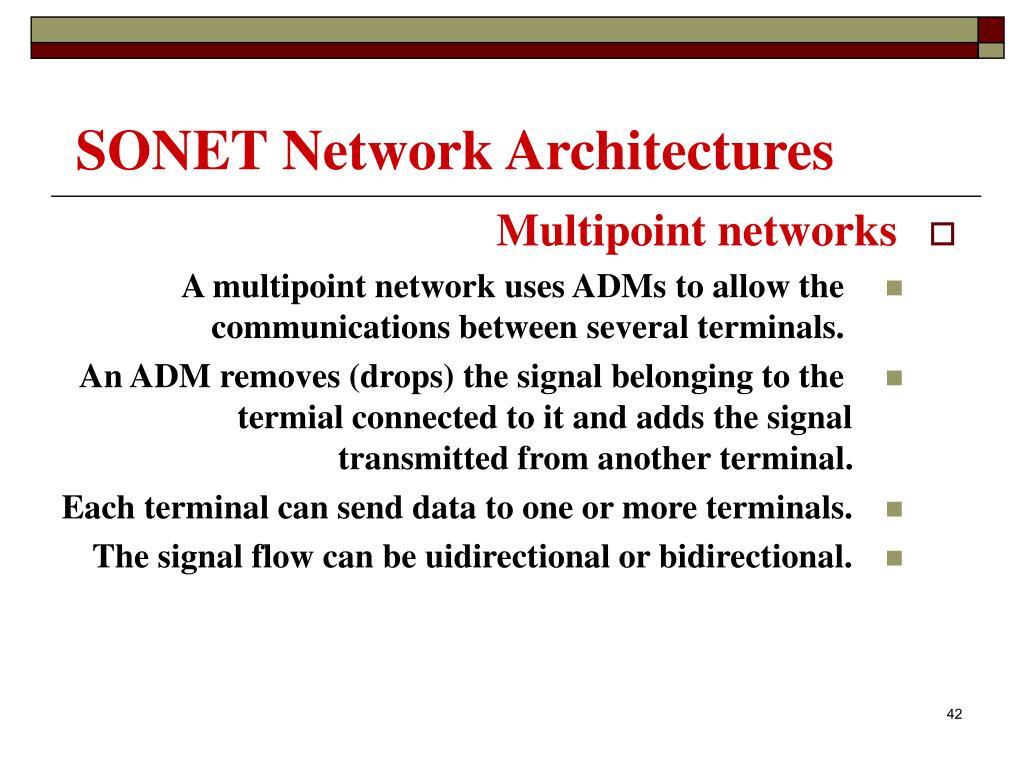 SONET Network Architectures

Multipoint networks

A multipoint network uses ADMs to allow the communications between several terminals.

An ADM removes (drops) the signal belonging to the termial connected to it and adds the signal transmitted from another terminal.

Each terminal can send data to one or more terminals.

The signal flow can be uidirectional or bidirectional.

42